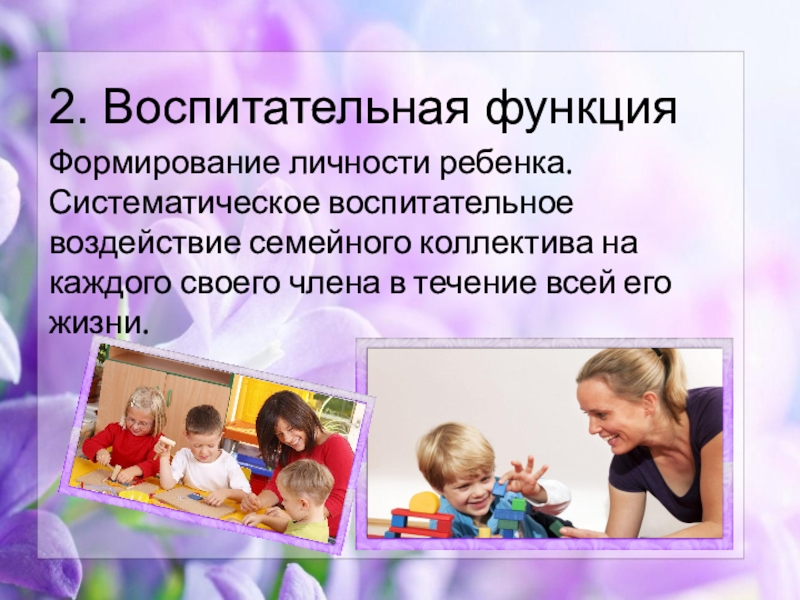 2. Воспитательная функция

Формирование личности ребенка. Систематическое воспитательное воздействие семейного коллектива на каждого своего члена в течение всей его жизни.